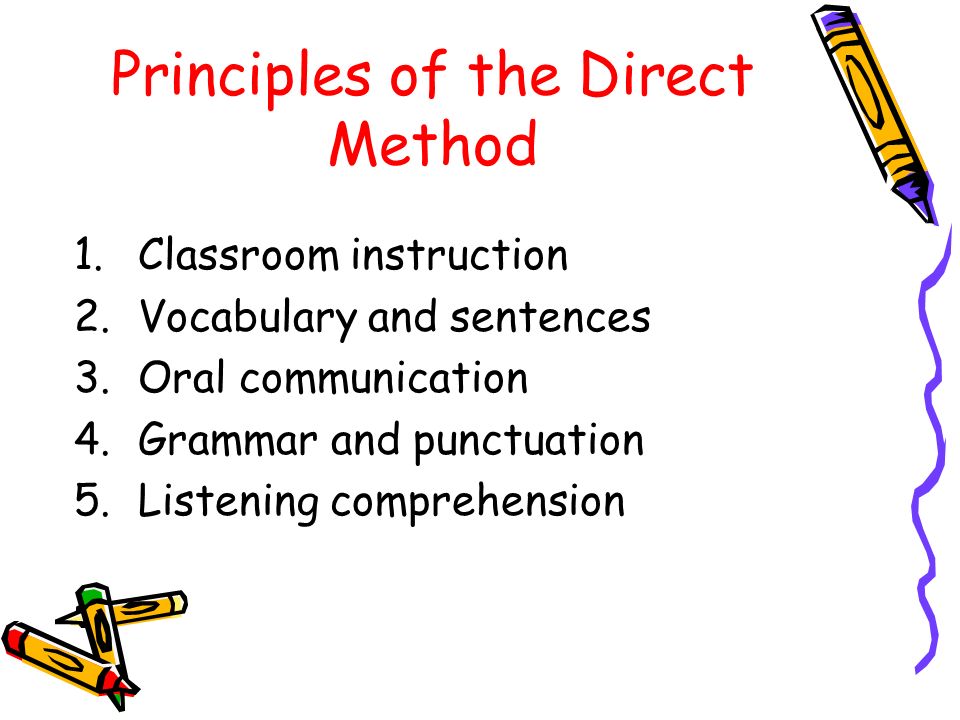 Principles of the Direct Method

1. Classroom instruction
2. Vocabulary and sentences
3. Oral communication
4. Grammar and punctuation
5. Listening comprehension